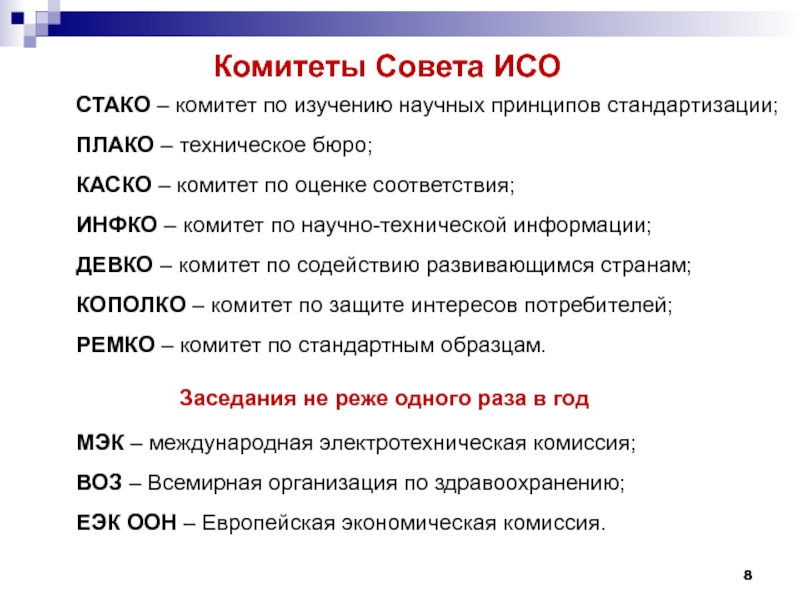 Комитеты Совета ИСО

СТАКО – комитет по изучению научных принципов стандартизации;

ПЛАКО – техническое бюро;

КАСКО – комитет по оценке соответствия;

ИНФКО – комитет по научно-технической информации;

ДЕВКО – комитет по содействию развивающимся странам;

КОПОЛКО – комитет по защите интересов потребителей;

РЕМКО – комитет по стандартным образцам.

Заседания не реже одного раза в год

МЭК – международная электротехническая комиссия;

ВОЗ – Всемирная организация по здравоохранению;

ЕЭК ООН – Европейская экономическая комиссия.

8